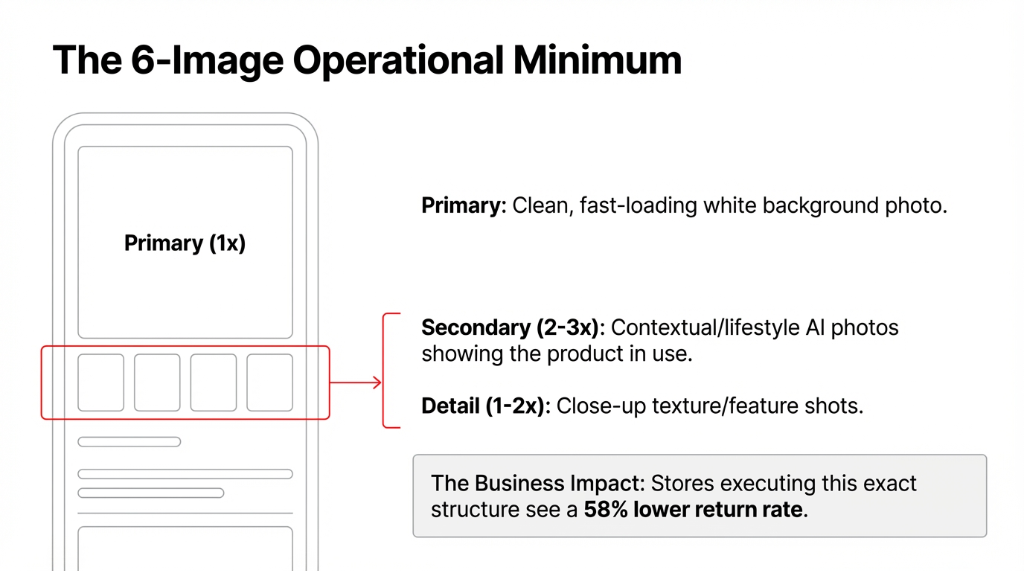 The 6-Image Operational Minimum

Primary (1x)

Primary: Clean, fast-loading white background photo.

Secondary (2-3x): Contextual/lifestyle AI photos showing the product in use.

Detail (1-2x): Close-up texture/feature shots.

The Business Impact: Stores executing this exact structure see a 58% lower return rate.